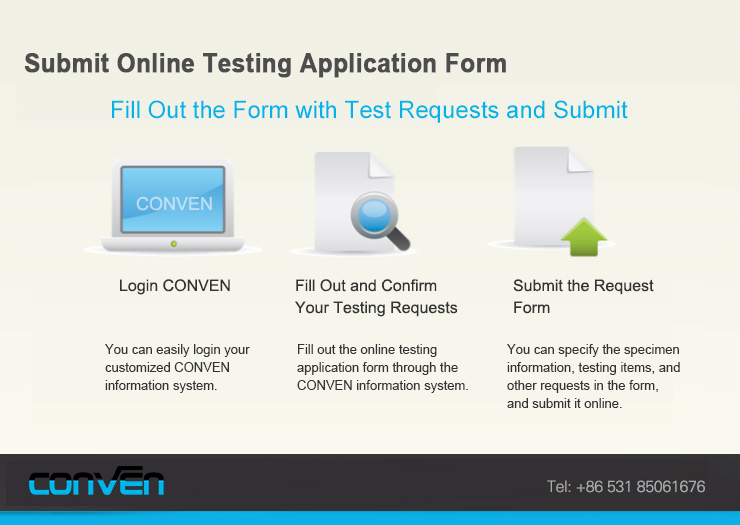 Submit Online Testing Application Form

Fill Out the Form with Test Requests and Submit

CONVEN

Login CONVEN

You can easily login your customized CONVEN information system.

Fill Out and Confirm Your Testing Requests

Fill out the online testing application form through the CONVEN information system.

Submit the Request Form

You can specify the specimen information, testing items, and other requests in the form, and submit it online.

CONVEN

Tel: +86 531 85061676